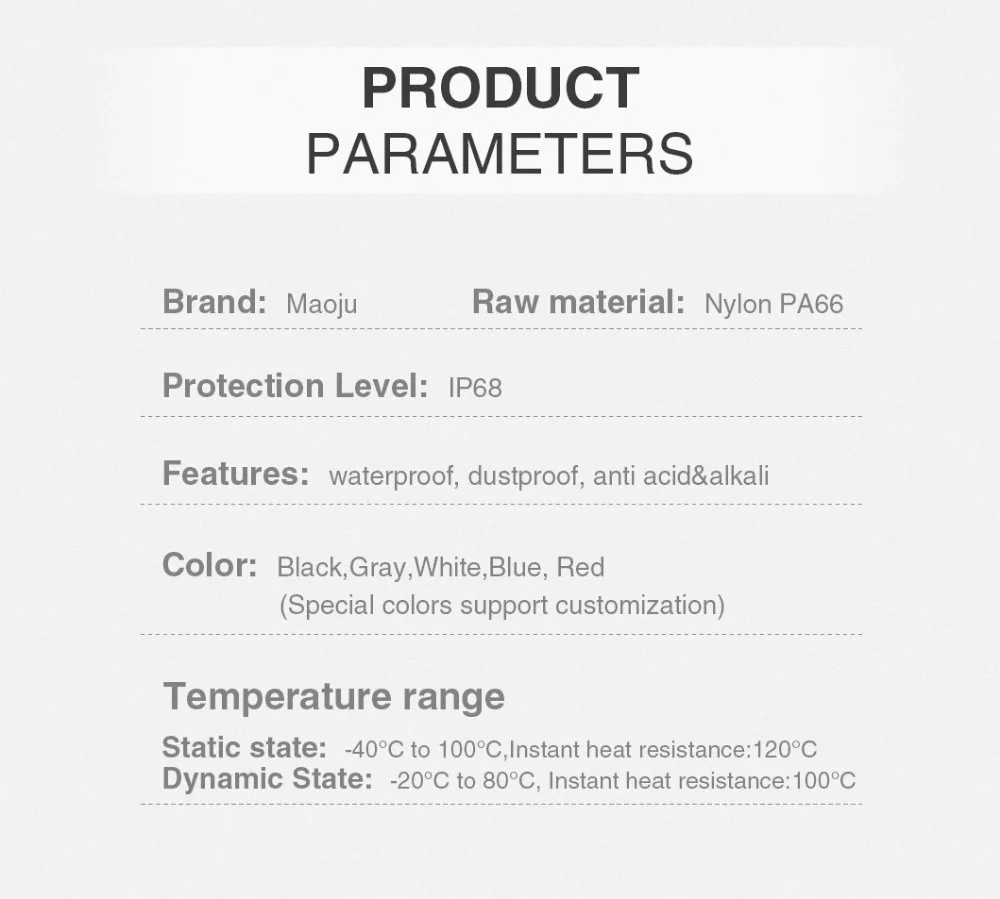 PRODUCT
PARAMETERS

Brand: Maoju Raw material: Nylon PA66

Protection Level: IP68

Features: waterproof, dustproof, anti acid&alkali

Color: Black,Gray,White,Blue, Red
(Special colors support customization)

Temperature range

Static state: -40°C to 100°C,Instant heat resistance:120°C
Dynamic State: -20°C to 80°C, Instant heat resistance:100°C